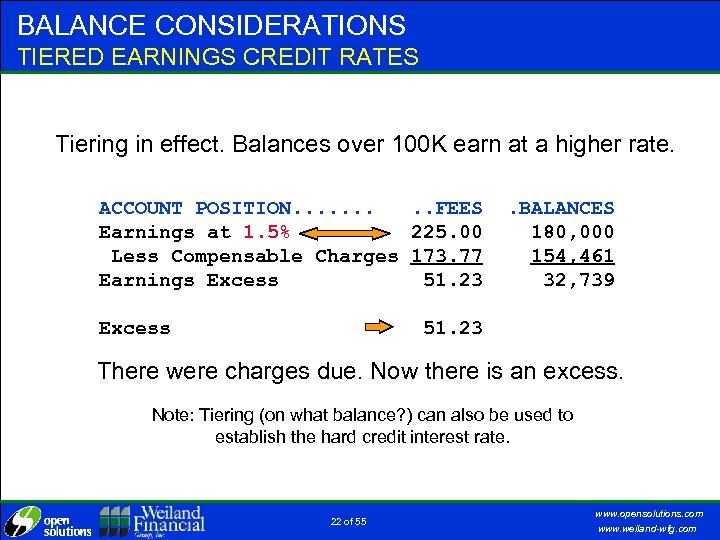 BALANCE CONSIDERATIONS
TIERED EARNINGS CREDIT RATES

Tiering in effect. Balances over 100K earn at a higher rate.

| ACCOUNT POSITION....... | ..FEES | .BALANCES |
|---|---|---|
| Earnings at 1.5% | 225.00 | 180,000 |
| Less Compensable Charges | 173.77 | 154,461 |
| Earnings Excess | 51.23 | 32,739 |
| Excess | 51.23 | |

There were charges due. Now there is an excess.

Note: Tiering (on what balance?) can also be used to establish the hard credit interest rate.

open solutions
Weiland Financial Group, Inc.
22 of 55
www.opensolutions.com
www.weiland-wfg.com